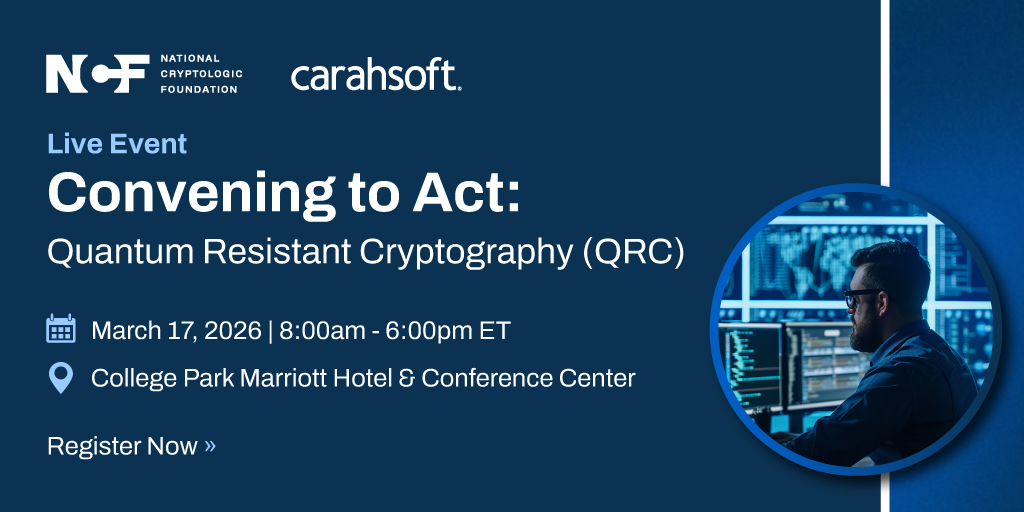 NCF NATIONAL CRYPTOLOGIC FOUNDATION

carahsoft.

Live Event

Convening to Act:

Quantum Resistant Cryptography (QRC)

March 17, 2026 | 8:00am - 6:00pm ET

College Park Marriott Hotel & Conference Center

Register Now »